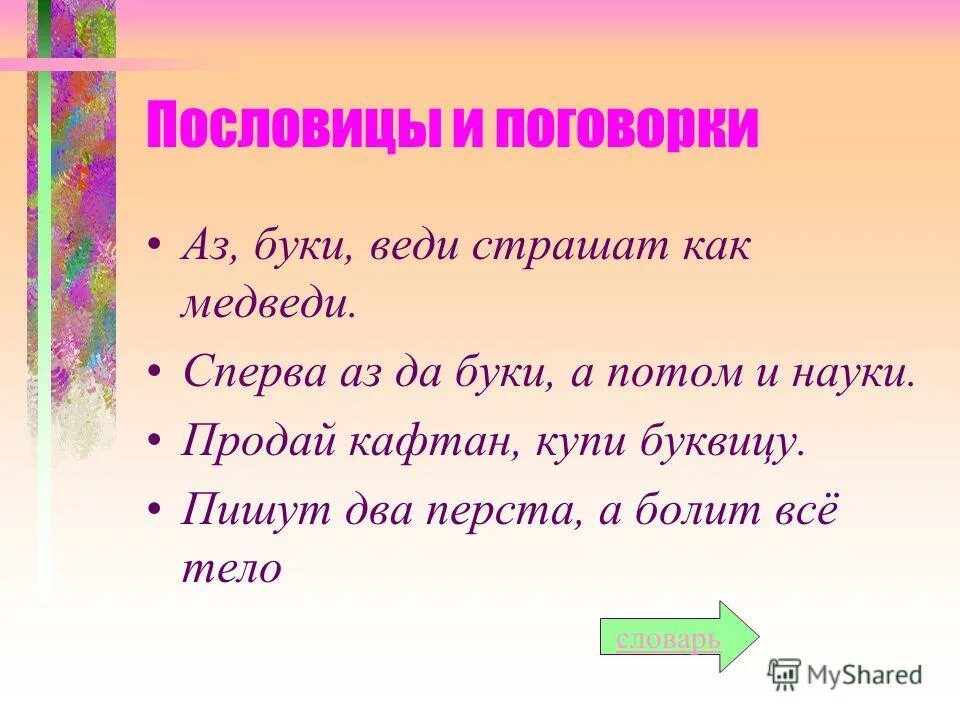 Пословицы и поговорки

• Аз, буки, веди страшат как медведи.

• Сперва аз да буки, а потом и науки.

• Продай кафтан, купи буквицу.

• Пишут два перста, а болит всё тело

словарь

MyShared